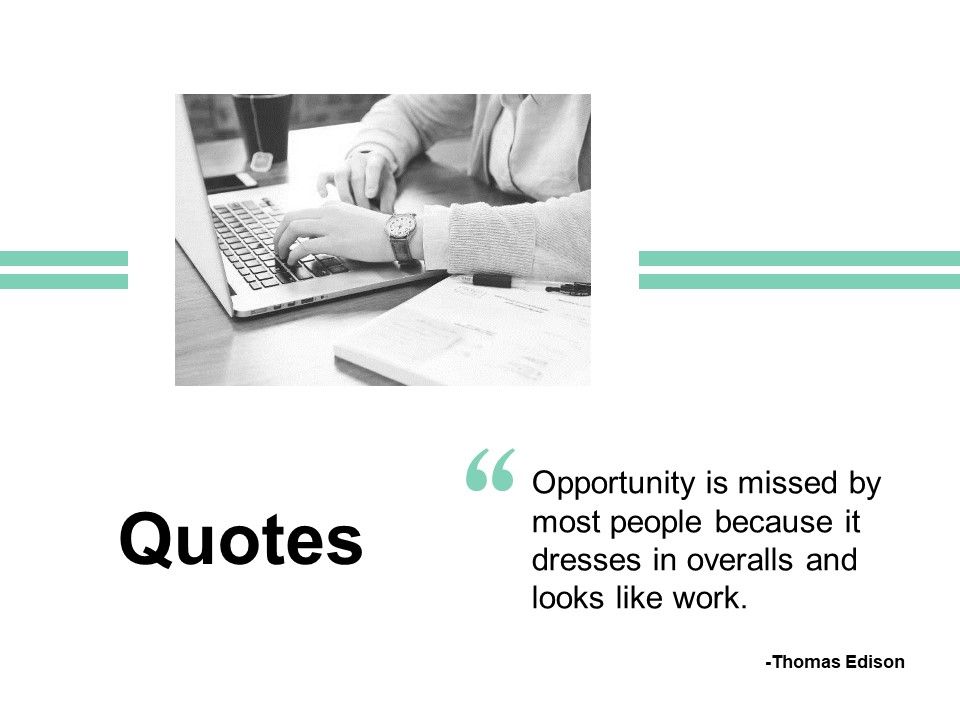 Quotes

“ Opportunity is missed by most people because it dresses in overalls and looks like work.

-Thomas Edison